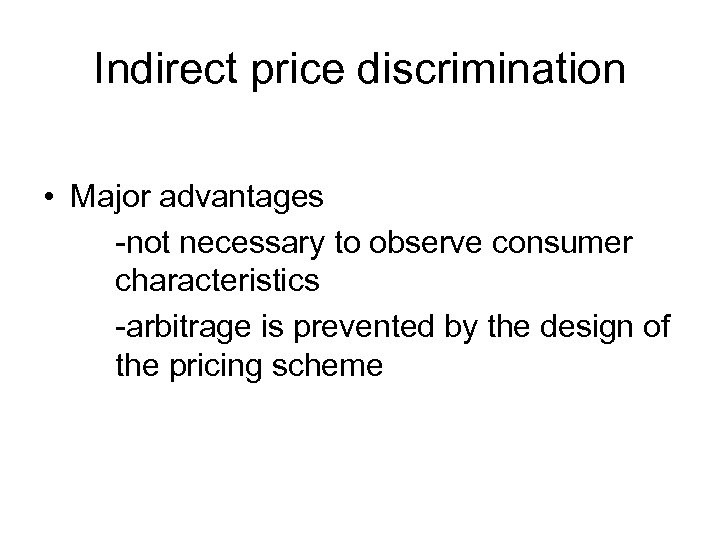 Indirect price discrimination

• Major advantages

-not necessary to observe consumer characteristics

-arbitrage is prevented by the design of the pricing scheme